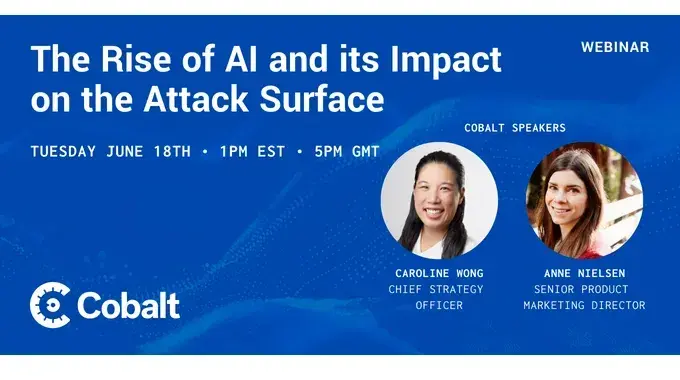 The Rise of AI and its Impact on the Attack Surface

WEBINAR

TUESDAY JUNE 18TH • 1PM EST • 5PM GMT

COBALT SPEAKERS

CAROLINE WONG
CHIEF STRATEGY OFFICER

ANNE NIELSEN
SENIOR PRODUCT MARKETING DIRECTOR

Cobalt